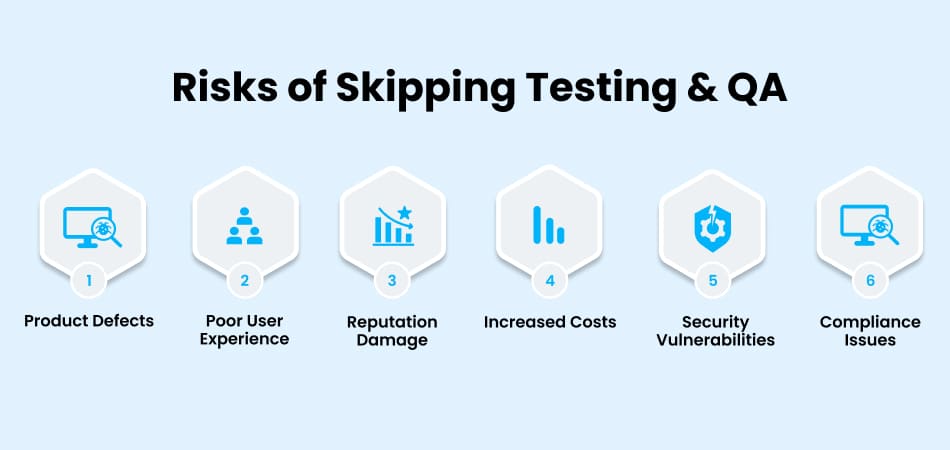 Risks of Skipping Testing & QA

1
Product Defects

2
Poor User Experience

3
Reputation Damage

4
Increased Costs

5
Security Vulnerabilities

6
Compliance Issues